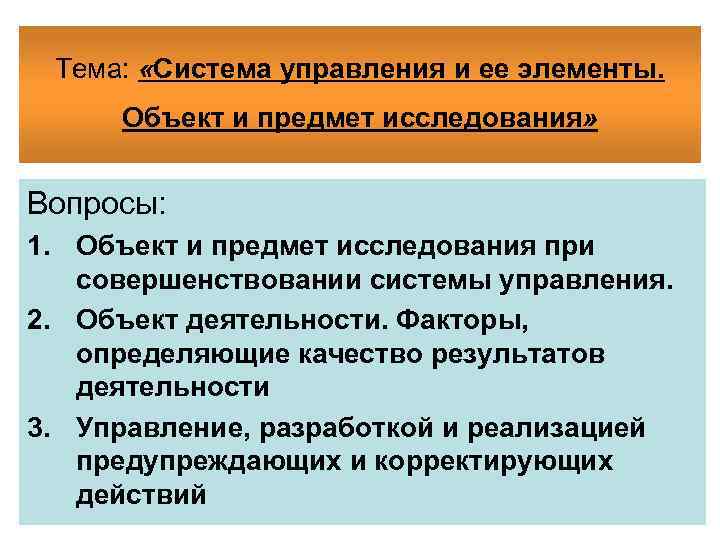 Тема: «Система управления и ее элементы. Объект и предмет исследования»

Вопросы:

1. Объект и предмет исследования при совершенствовании системы управления.

2. Объект деятельности. Факторы, определяющие качество результатов деятельности

3. Управление, разработкой и реализацией предупреждающих и корректирующих действий